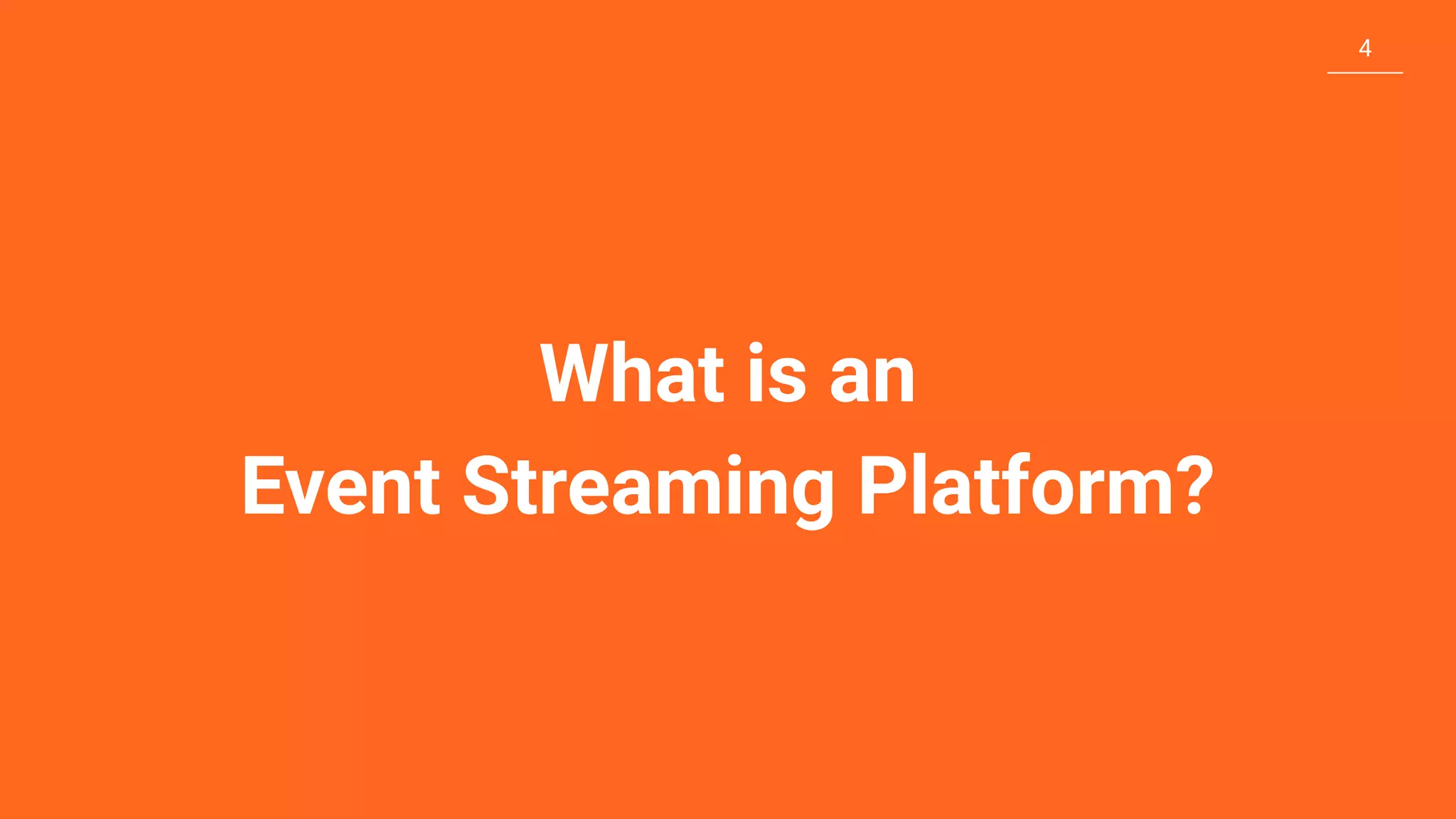 4

What is an
Event Streaming Platform?